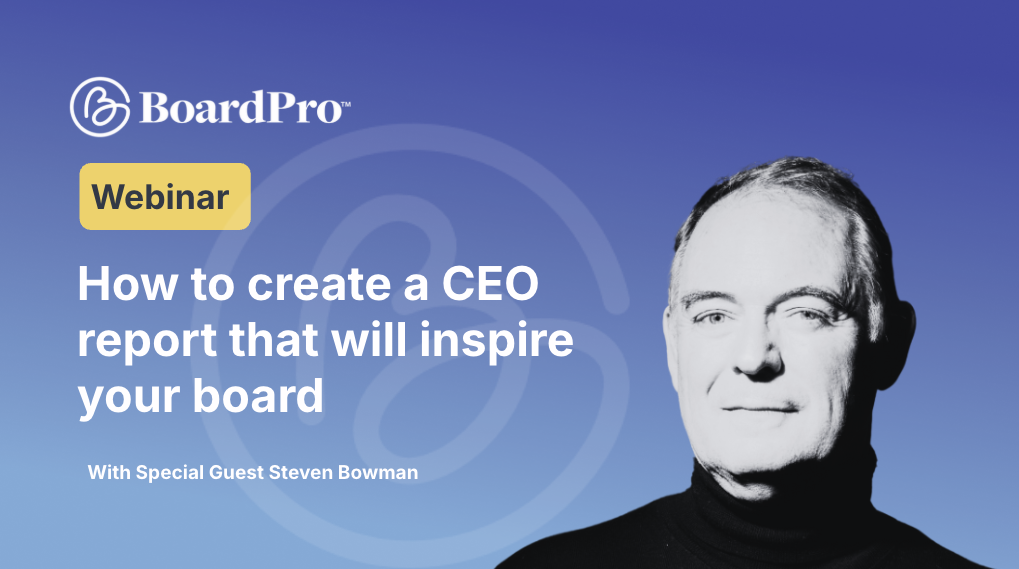 BoardPro™

Webinar

How to create a CEO report that will inspire your board

With Special Guest Steven Bowman